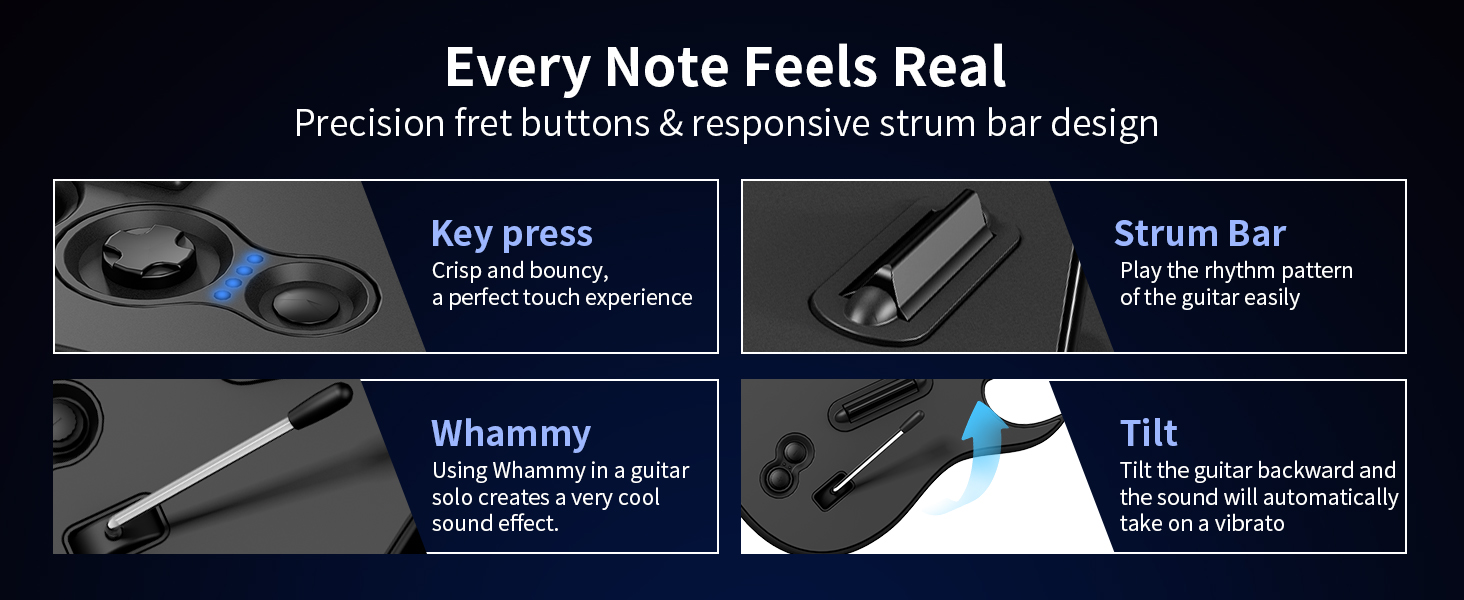 Every Note Feels Real
Precision fret buttons & responsive strum bar design

Key press
Crisp and bouncy, a perfect touch experience

Strum Bar
Play the rhythm pattern of the guitar easily

Whammy
Using Whammy in a guitar solo creates a very cool sound effect.

Tilt
Tilt the guitar backward and the sound will automatically take on a vibrato